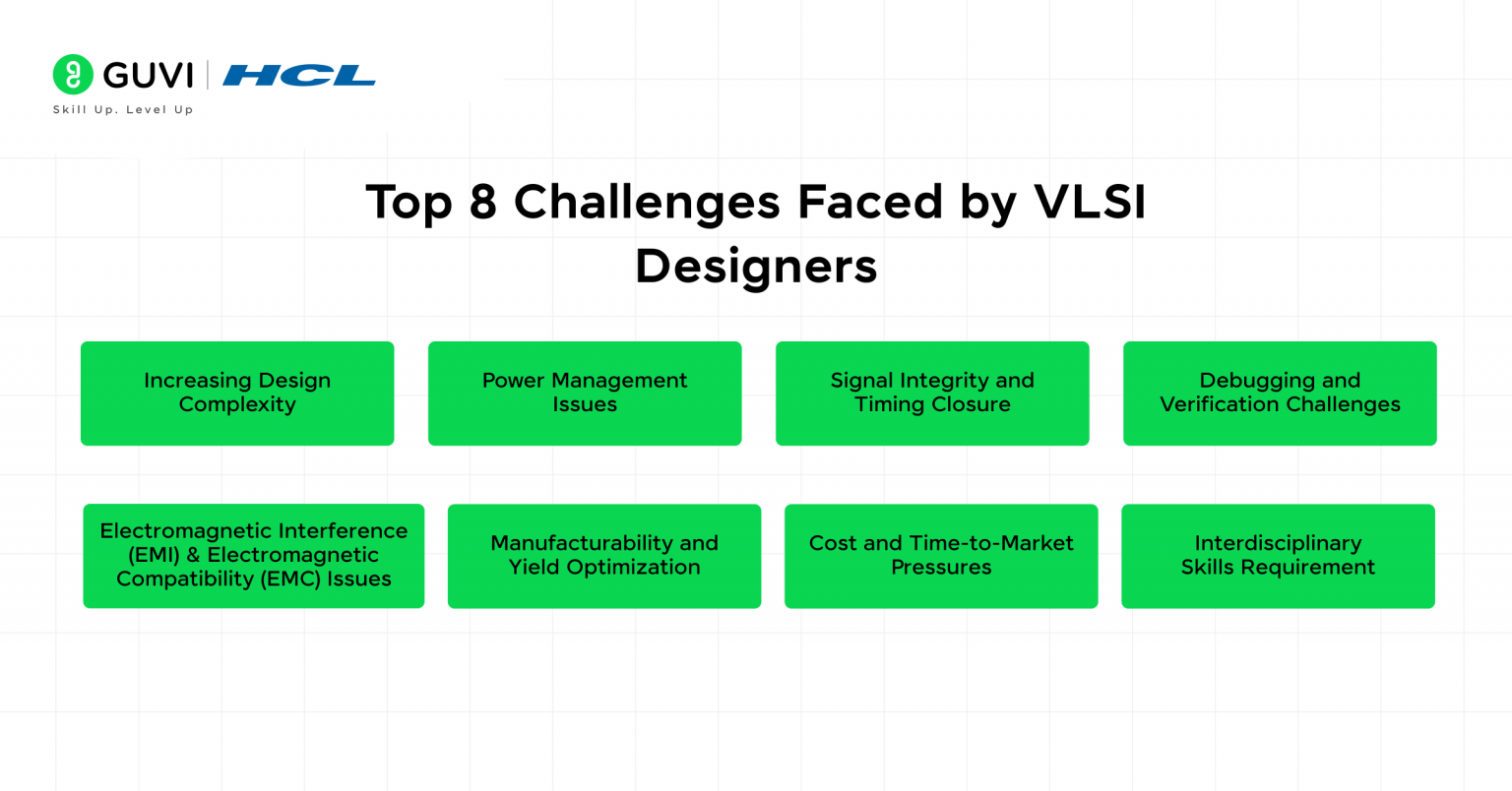 GUVI | HCL
Skill Up. Level Up

Top 8 Challenges Faced by VLSI Designers

Increasing Design Complexity

Power Management Issues

Signal Integrity and Timing Closure

Debugging and Verification Challenges

Electromagnetic Interference (EMI) & Electromagnetic Compatibility (EMC) Issues

Manufacturability and Yield Optimization

Cost and Time-to-Market Pressures

Interdisciplinary Skills Requirement